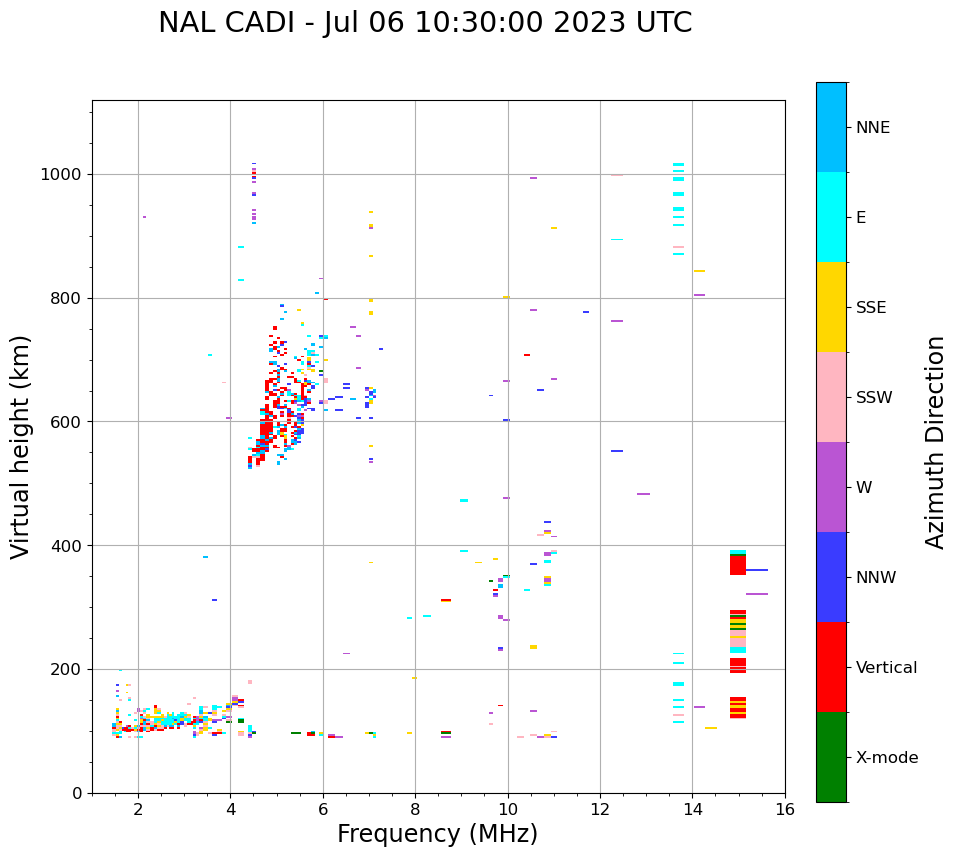 NAL CADI - Jul 06 10:30:00 2023 UTC

Virtual height (km)

1000
800
600
400
200
0

2
4
6
8
10
12
14
16

Frequency (MHz)

NNE
E
SSE
SSW
W
NNW
Vertical
X-mode

Azimuth Direction